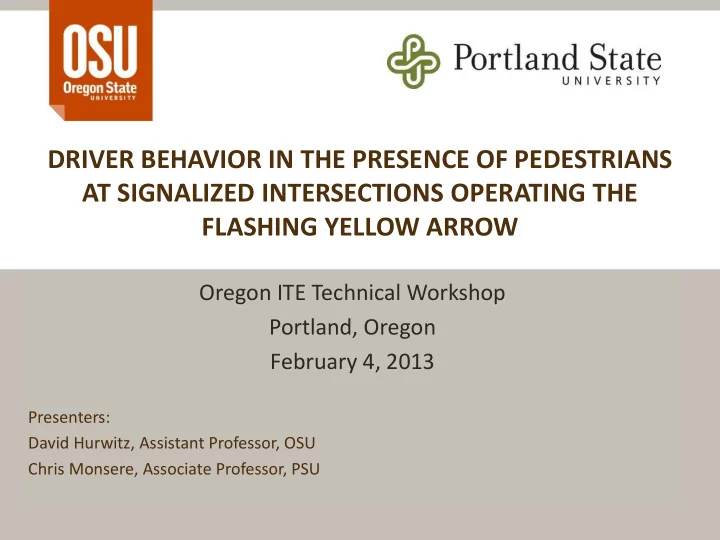 OSU
Oregon State
UNIVERSITY

Portland State
UNIVERSITY

DRIVER BEHAVIOR IN THE PRESENCE OF PEDESTRIANS AT SIGNALIZED INTERSECTIONS OPERATING THE FLASHING YELLOW ARROW

Oregon ITE Technical Workshop
Portland, Oregon
February 4, 2013

Presenters:
David Hurwitz, Assistant Professor, OSU
Chris Monsere, Associate Professor, PSU